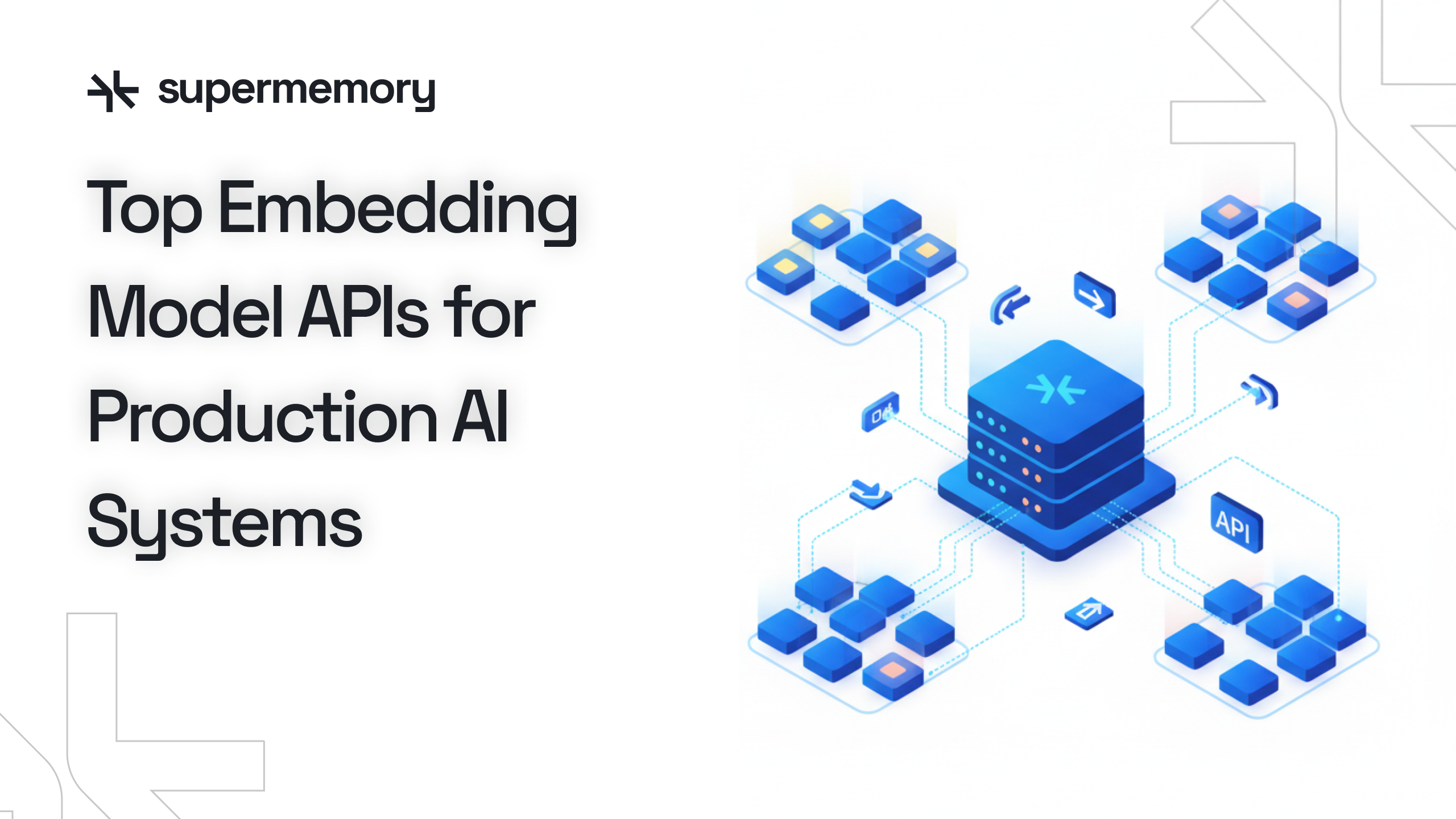 supermemory

Top Embedding Model APIs for Production AI Systems

API